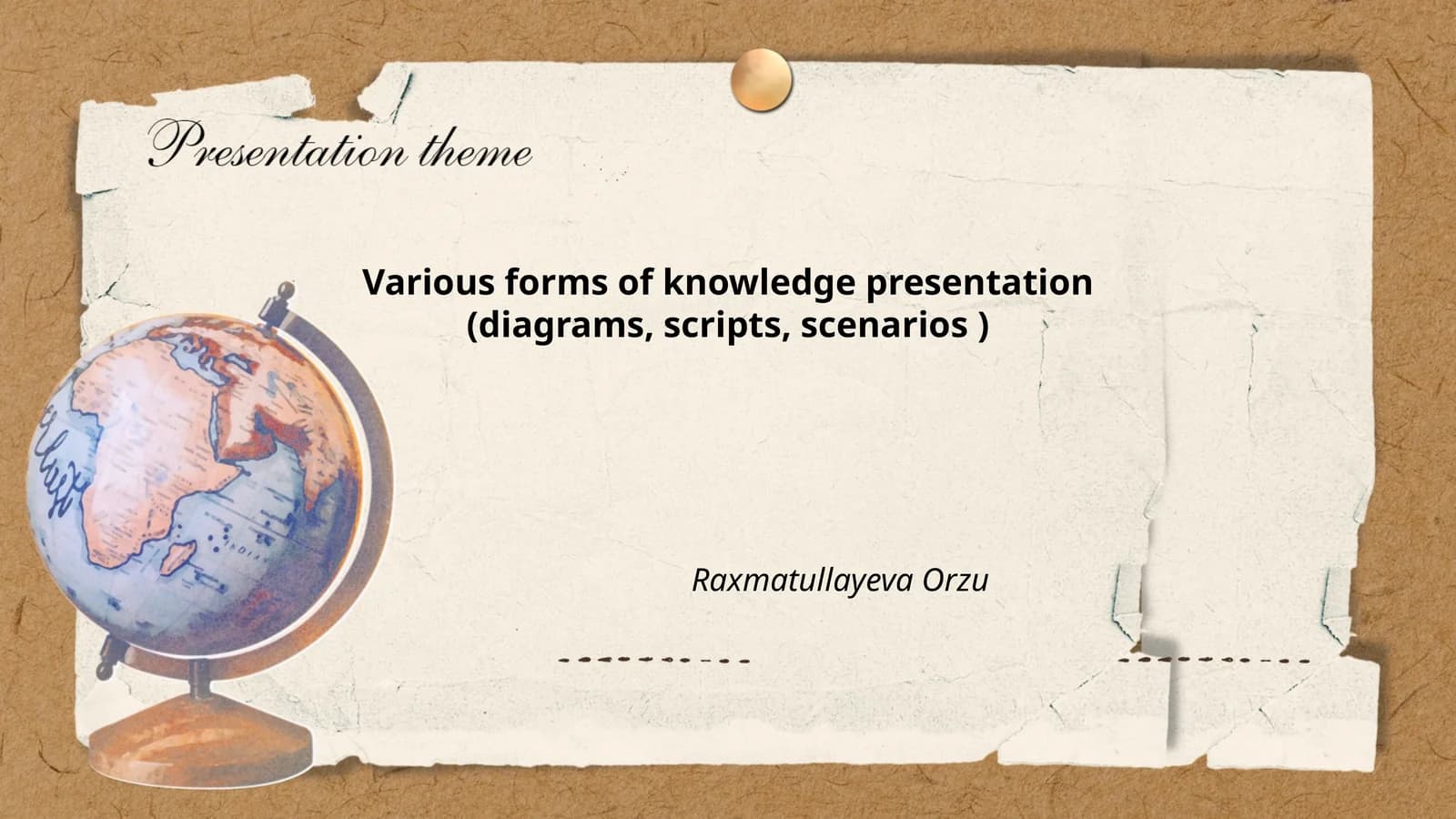 Presentation theme

Various forms of knowledge presentation (diagrams, scripts, scenarios )

Raxmatullayeva Orzu